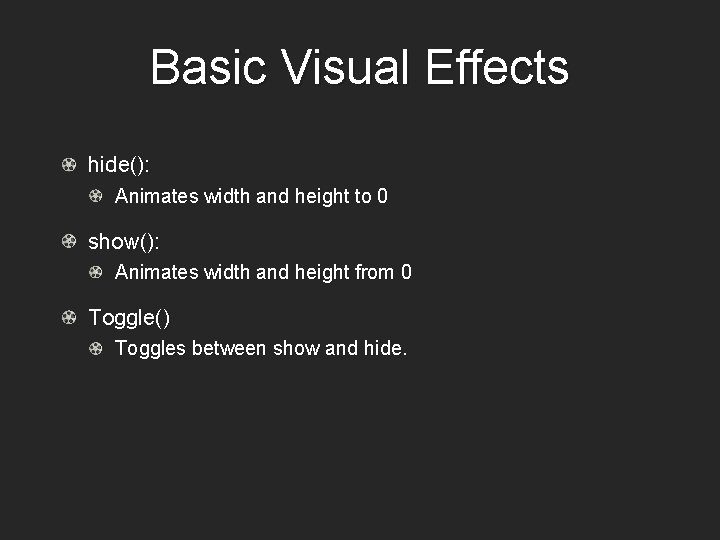 Basic Visual Effects

hide():
Animates width and height to 0

show():
Animates width and height from 0

Toggle()
Toggles between show and hide.